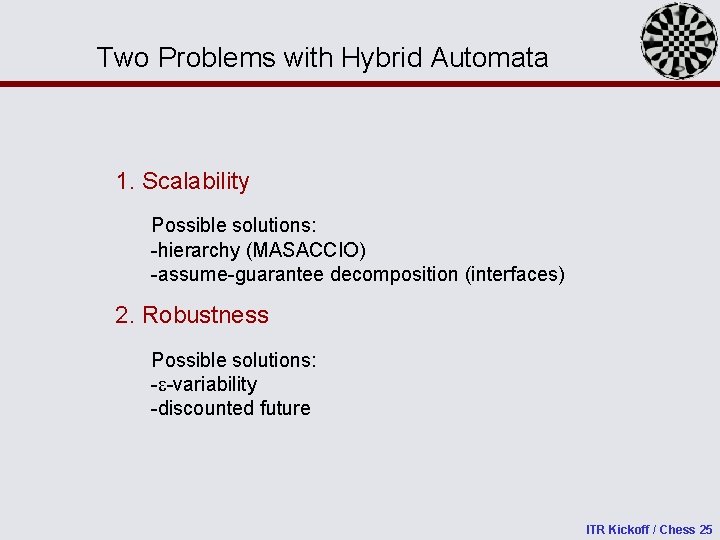 Two Problems with Hybrid Automata

1. Scalability

Possible solutions:
-hierarchy (MASACCIO)
-assume-guarantee decomposition (interfaces)

2. Robustness

Possible solutions:
-$\varepsilon$-variability
-discounted future

ITR Kickoff / Chess 25